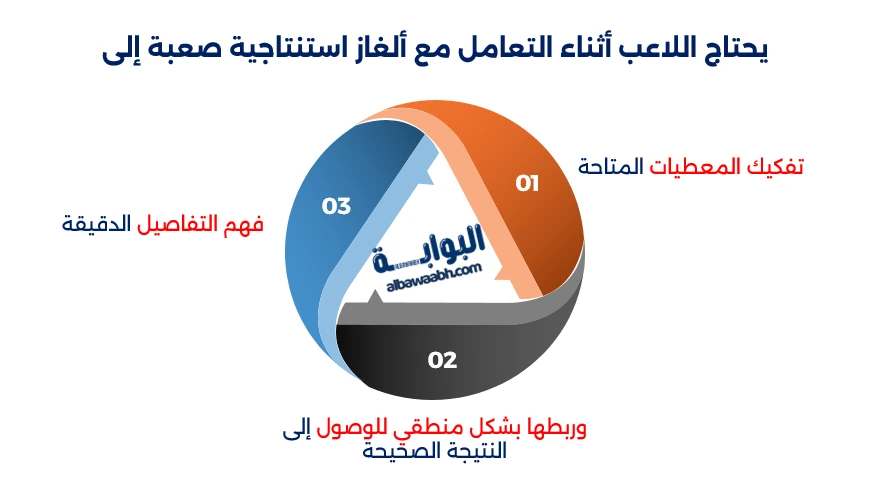 يحتاج اللاعب أثناء التعامل مع ألغاز استنتاجية صعبة إلى

01

تفكيك المعطيات المتاحة

02

وربطها بشكل منطقي للوصول إلى النتيجة الصحيحة

03

فهم التفاصيل الدقيقة

البوابة
albawaabh.com